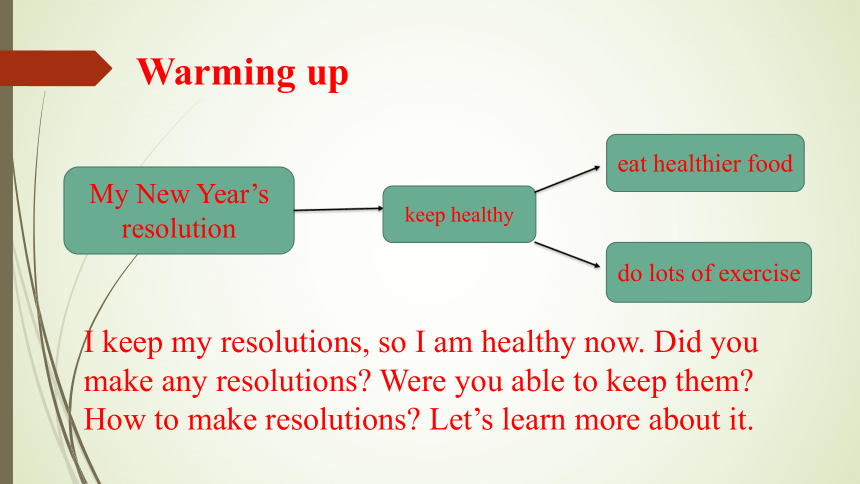 Warming up

My New Year's resolution

keep healthy

eat healthier food

do lots of exercise

I keep my resolutions, so I am healthy now. Did you make any resolutions? Were you able to keep them? How to make resolutions? Let's learn more about it.